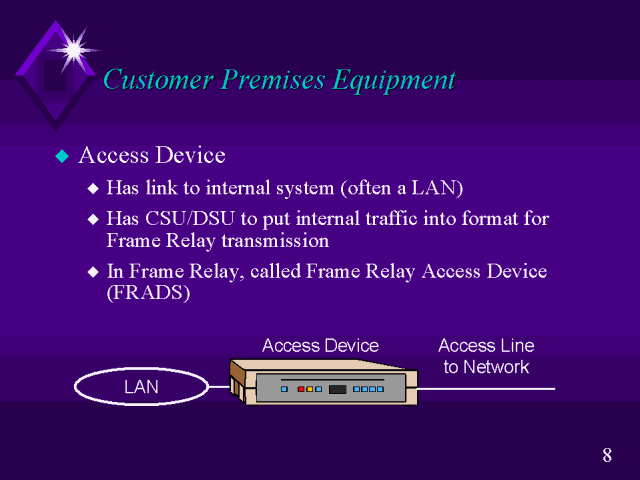 Customer Premises Equipment

Access Device

Has link to internal system (often a LAN)

Has CSU/DSU to put internal traffic into format for Frame Relay transmission

In Frame Relay, called Frame Relay Access Device (FRADS)

Access Device

Access Line to Network

LAN

8